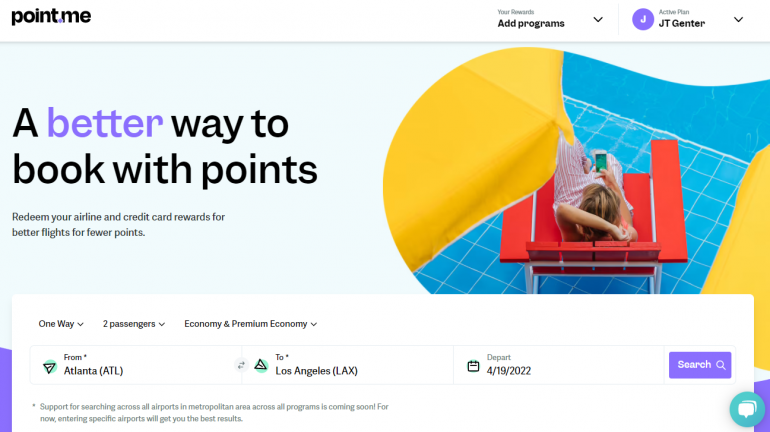 point.me

Your Rewards
Add programs

J
Active Plan
JT Genter

A better way to book with points

Redeem your airline and credit card rewards for better flights for fewer points.

One Way
2 passengers
Economy & Premium Economy

From *
Atlanta (ATL)

To *
Los Angeles (LAX)

Depart
4/19/2022

Search

* Support for searching across all airports in metropolitan area across all programs is coming soon! For now, entering specific airports will get you the best results.